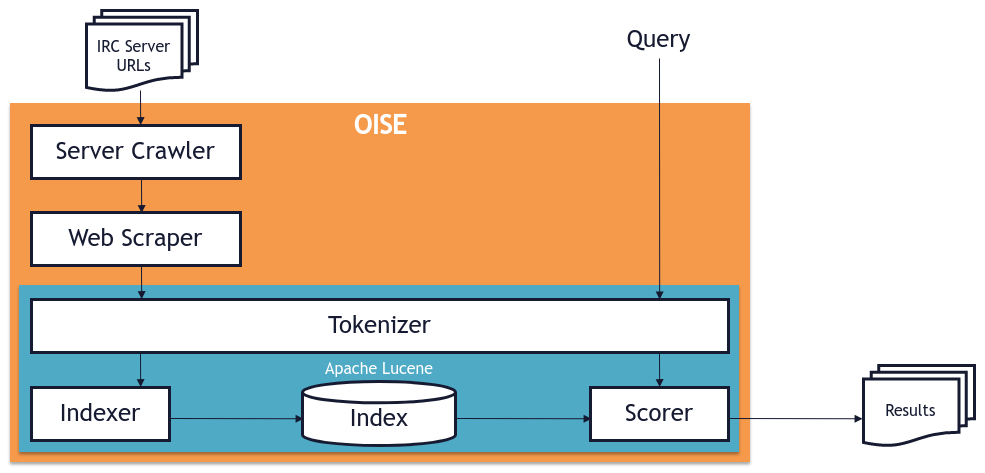 IRC Server URLs

Query

OISE

Server Crawler

Web Scraper

Tokenizer

Apache Lucene

Indexer

Index

Scorer

Results